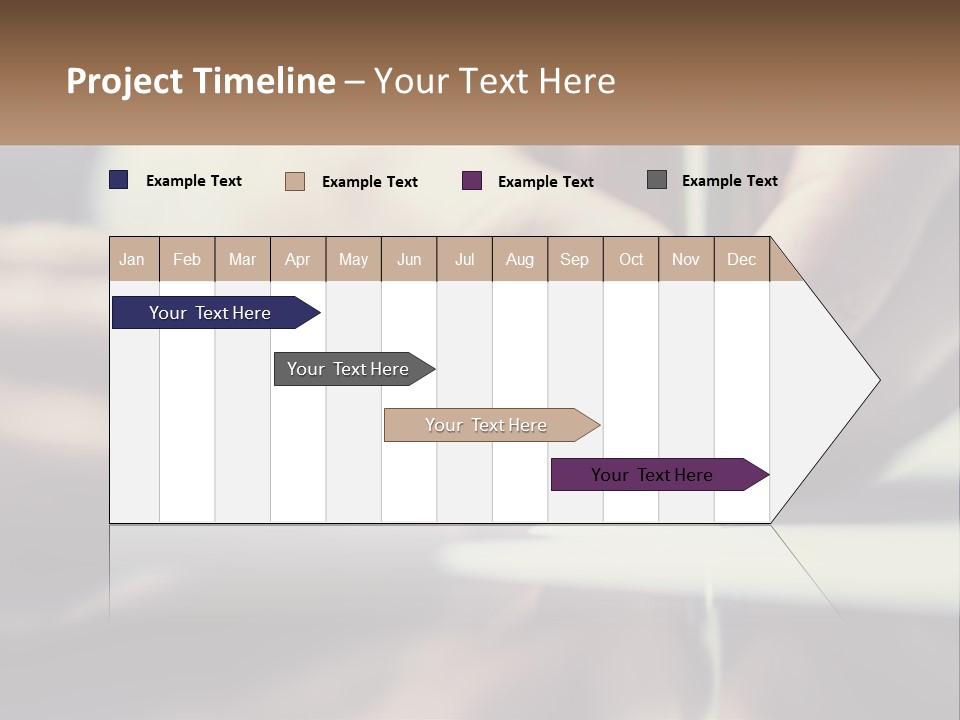 Project Timeline – Your Text Here

Example Text
Example Text
Example Text
Example Text

| Jan | Feb | Mar | Apr | May | Jun | Jul | Aug | Sep | Oct | Nov | Dec |
|---|---|---|---|---|---|---|---|---|---|---|---|

Your Text Here

Your Text Here

Your Text Here

Your Text Here